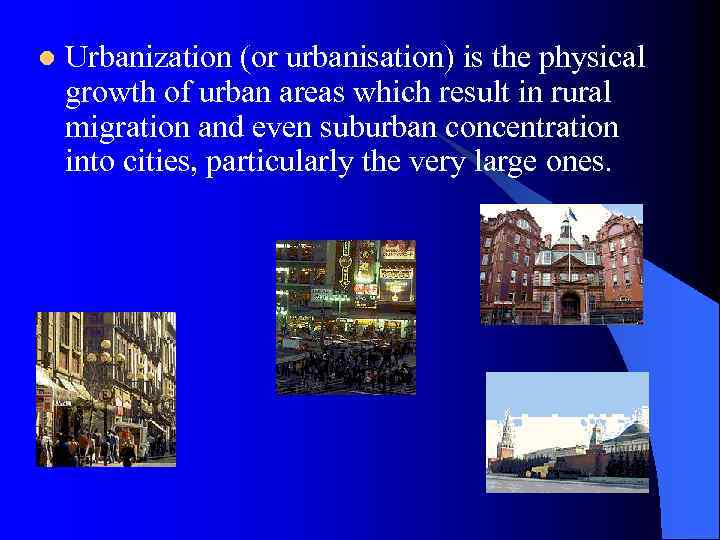 Urbanization (or urbanisation) is the physical growth of urban areas which result in rural migration and even suburban concentration into cities, particularly the very large ones.